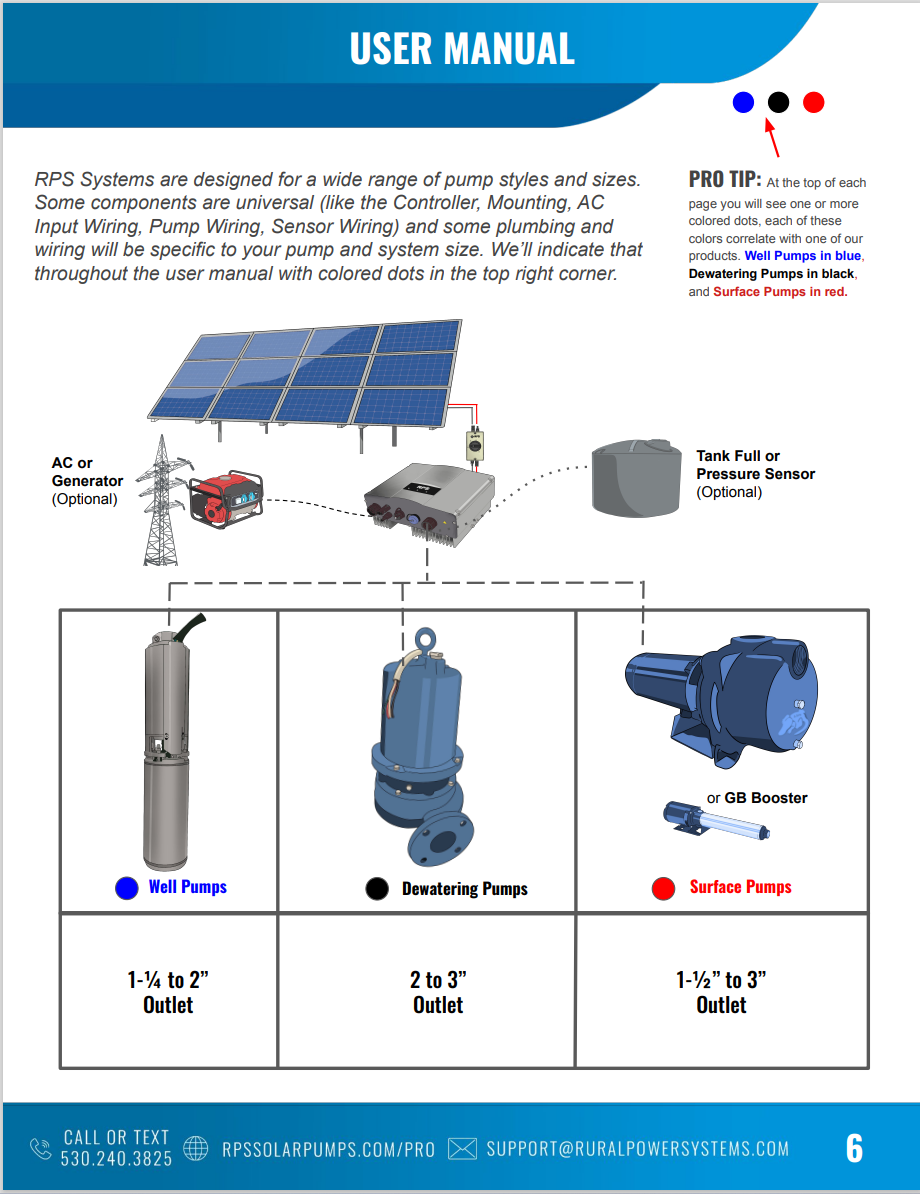 USER MANUAL

RPS Systems are designed for a wide range of pump styles and sizes. Some components are universal (like the Controller, Mounting, AC Input Wiring, Pump Wiring, Sensor Wiring) and some plumbing and wiring will be specific to your pump and system size. We'll indicate that throughout the user manual with colored dots in the top right corner.

PRO TIP: At the top of each page you will see one or more colored dots, each of these colors correlate with one of our products. Well Pumps in blue, Dewatering Pumps in black, and Surface Pumps in red.

AC or Generator (Optional)

RPS

Tank Full or Pressure Sensor (Optional)

or GB Booster

| Well Pumps | Dewatering Pumps | Surface Pumps |
|---|---|---|
| 1-¼ to 2" Outlet | 2 to 3" Outlet | 1-½" to 3" Outlet |

CALL OR TEXT 530.240.3825 RPSSOLARPUMPS.COM/PRO SUPPORT@RURALPOWERSYSTEMS.COM 6